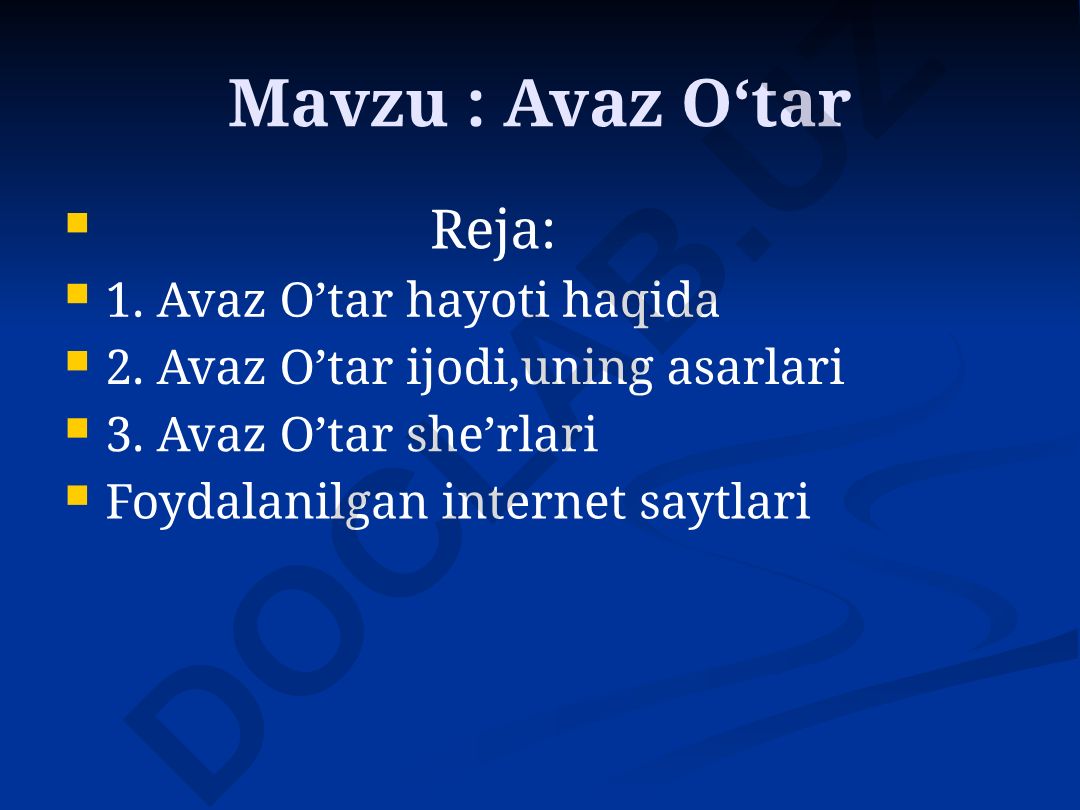 Mavzu : Avaz O‘tar

Reja:

1. Avaz O’tar hayoti haqida

2. Avaz O’tar ijodi,uning asarlari

3. Avaz O’tar she’rlari

Foydalanilgan internet saytlari

DOCLAB.UZ